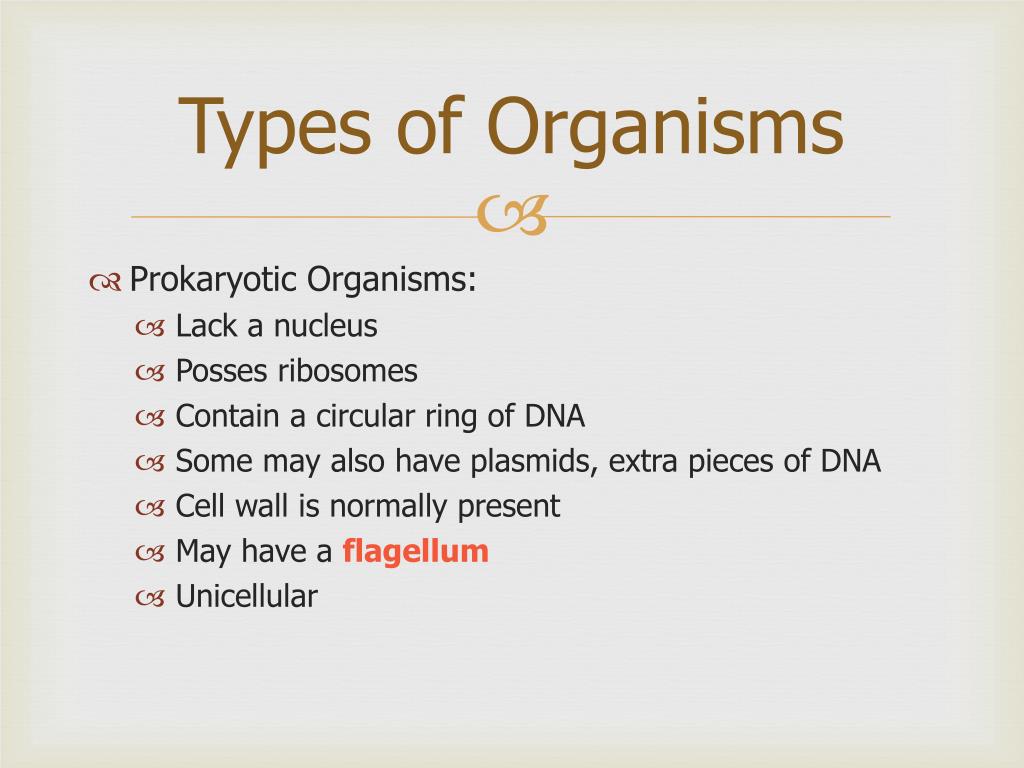 Types of Organisms

Prokaryotic Organisms:
Lack a nucleus
Posses ribosomes
Contain a circular ring of DNA
Some may also have plasmids, extra pieces of DNA
Cell wall is normally present
May have a flagellum
Unicellular